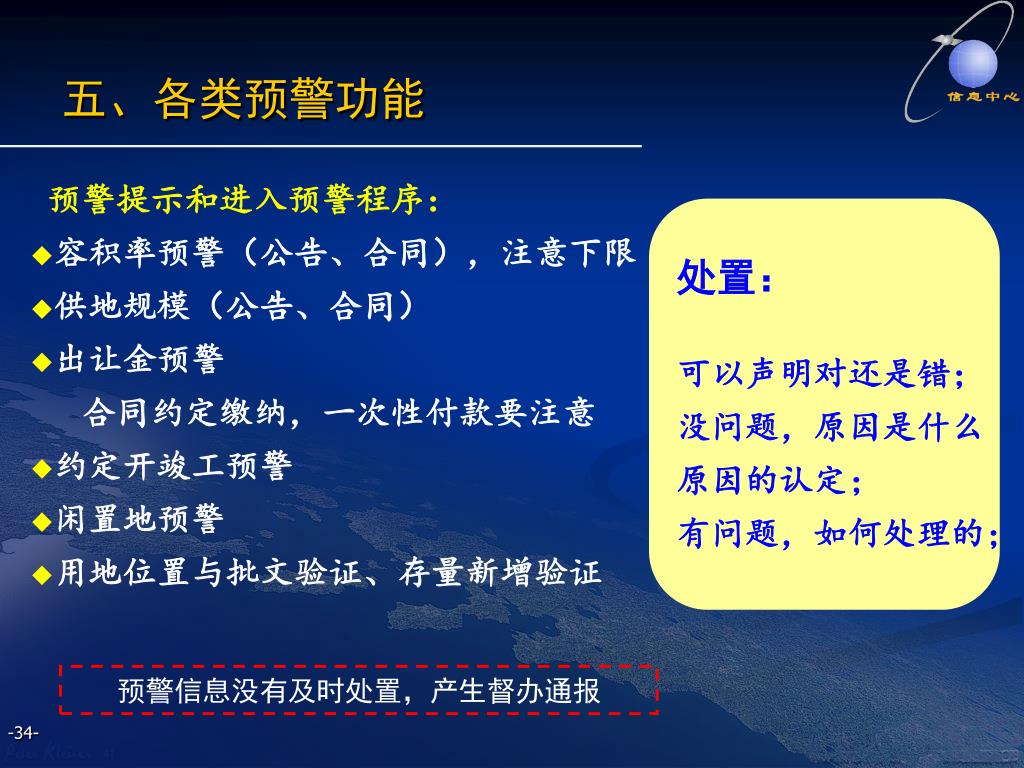 信息中心

五、各类预警功能

预警提示和进入预警程序：

◆容积率预警（公告、合同），注意下限

◆供地规模（公告、合同）

◆出让金预警

合同约定缴纳，一次性付款要注意

◆约定开竣工预警

◆闲置地预警

◆用地位置与批文验证、存量新增验证

处置：

可以声明对还是错；

没问题，原因是什么

原因的认定；

有问题，如何处理的；

预警信息没有及时处置，产生督办通报

-34-